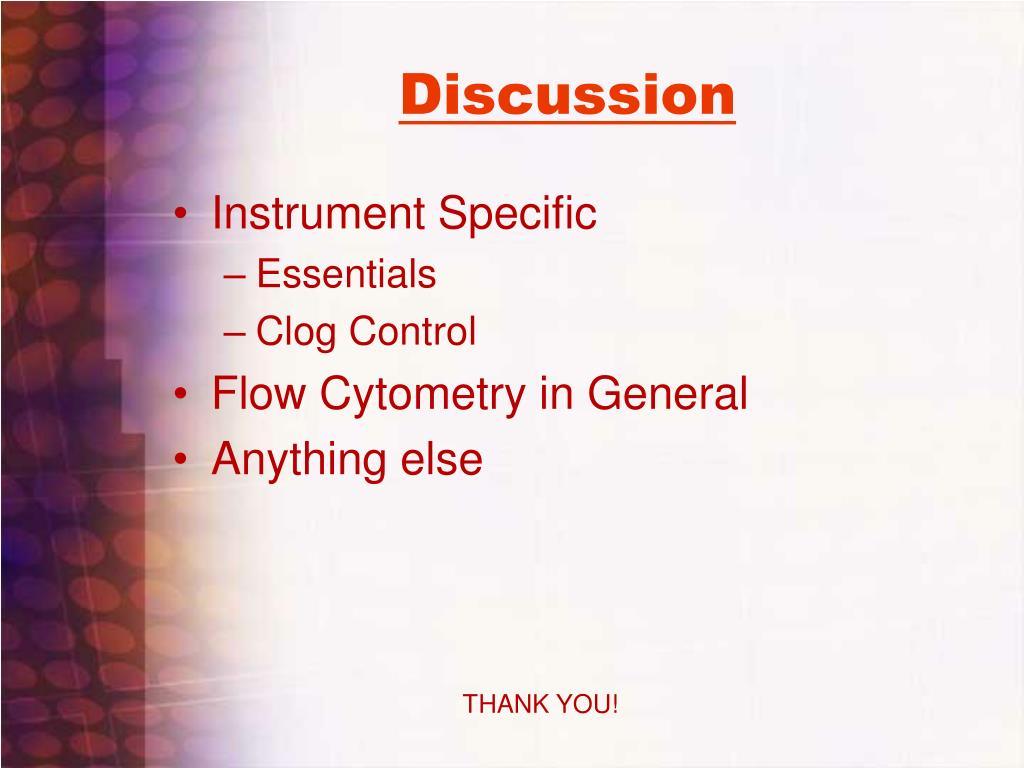 Discussion

• Instrument Specific
– Essentials
– Clog Control
• Flow Cytometry in General
• Anything else

THANK YOU!